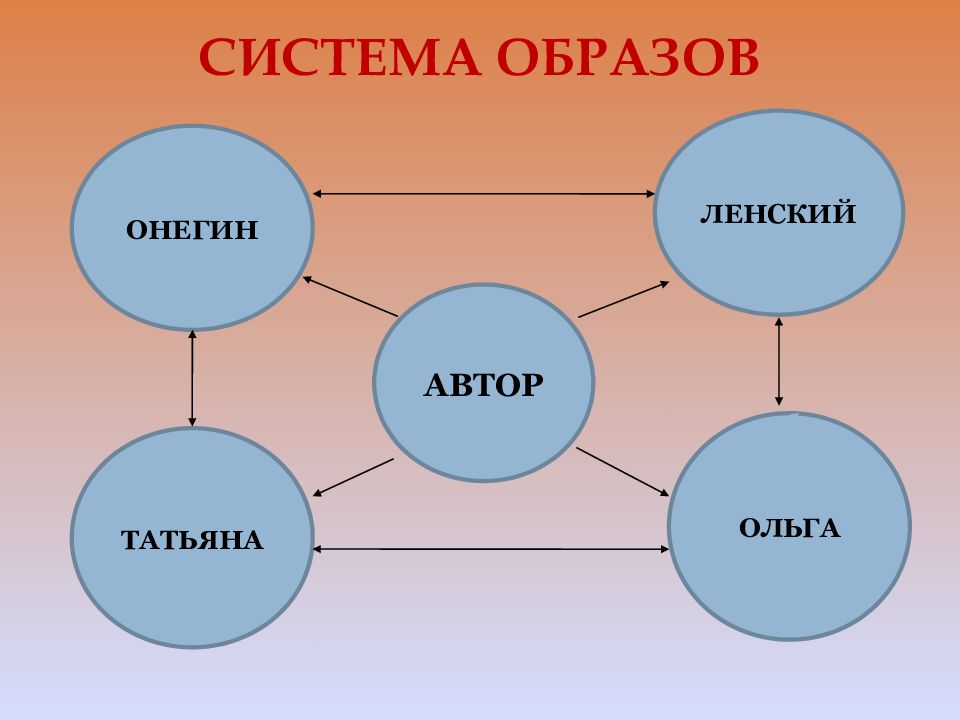 СИСТЕМА ОБРАЗОВ

ОНЕГИН

ЛЕНСКИЙ

АВТОР

ТАТЬЯНА

ОЛЬГА